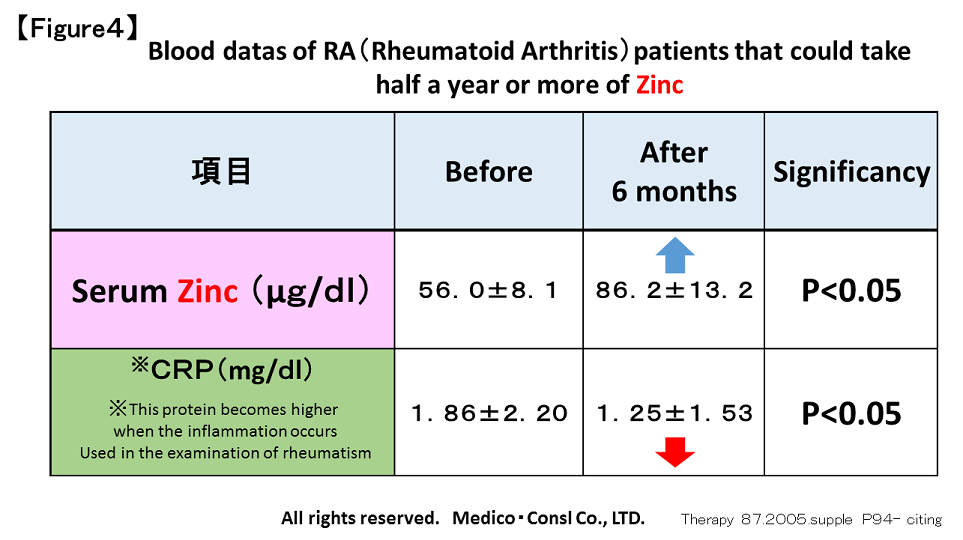 【Figure4】

Blood datas of RA（Rheumatoid Arthritis）patients that could take half a year or more of Zinc

| 項目 | Before | After 6 months | Significancy |
|---|---|---|---|
| Serum Zinc（μg/dl） | 56．0±8．1 | 86．2±13．2 | P<0.05 |
| ※CRP（mg/dl） ※This protein becomes higher when the inflammation occurs Used in the examination of rheumatism | 1．86±2．20 | 1．25±1．53 | P<0.05 |

All rights reserved. Medico・Consl Co., LTD.

Therapy 87.2005.supple P94- citing